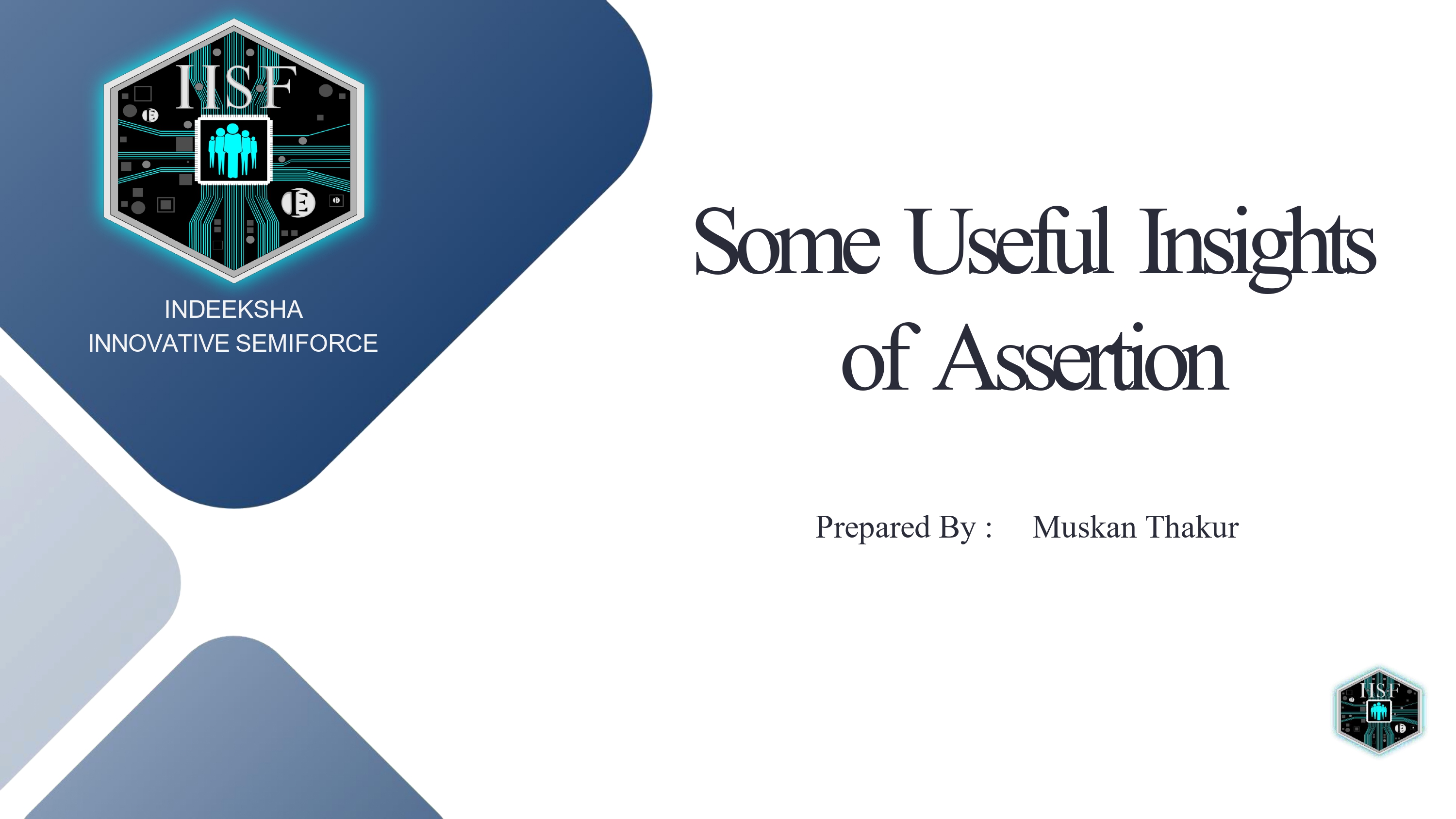 IISF

INDEEKSHA
INNOVATIVE SEMIFORCE

Some Useful Insights of Assertion

Prepared By : Muskan Thakur

IISF